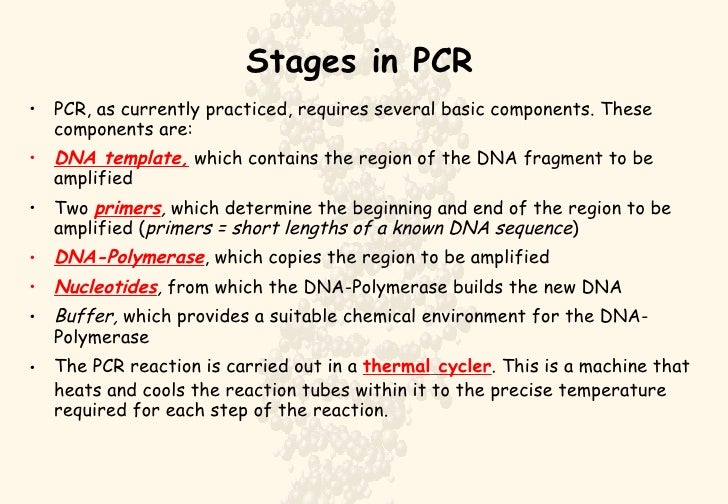 Stages in PCR

• PCR, as currently practiced, requires several basic components. These components are:

• DNA template, which contains the region of the DNA fragment to be amplified

• Two primers, which determine the beginning and end of the region to be amplified (primers = short lengths of a known DNA sequence)

• DNA-Polymerase, which copies the region to be amplified

• Nucleotides, from which the DNA-Polymerase builds the new DNA

• Buffer, which provides a suitable chemical environment for the DNA-Polymerase

• The PCR reaction is carried out in a thermal cycler. This is a machine that heats and cools the reaction tubes within it to the precise temperature required for each step of the reaction.